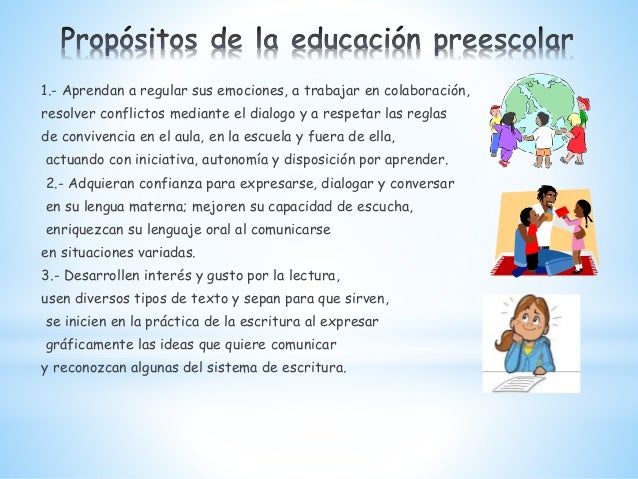 Propósitos de la educación preescolar

1.- Aprendan a regular sus emociones, a trabajar en colaboración, resolver conflictos mediante el dialogo y a respetar las reglas de convivencia en el aula, en la escuela y fuera de ella, actuando con iniciativa, autonomía y disposición por aprender.

2.- Adquieran confianza para expresarse, dialogar y conversar en su lengua materna; mejoren su capacidad de escucha, enriquezcan su lenguaje oral al comunicarse en situaciones variadas.

3.- Desarrollen interés y gusto por la lectura, usen diversos tipos de texto y sepan para que sirven, se inicien en la práctica de la escritura al expresar gráficamente las ideas que quiere comunicar y reconozcan algunas del sistema de escritura.